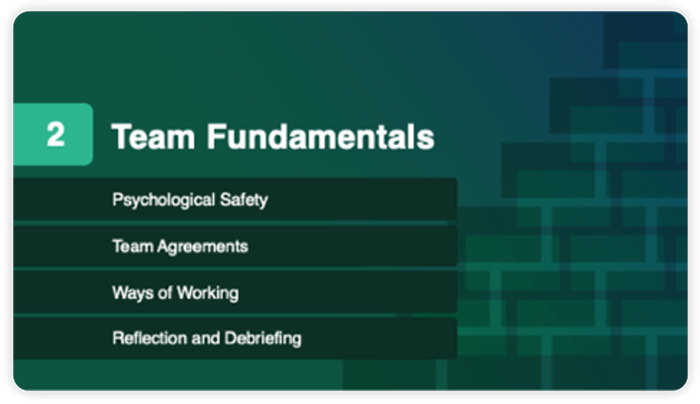 2

Team Fundamentals

Psychological Safety

Team Agreements

Ways of Working

Reflection and Debriefing